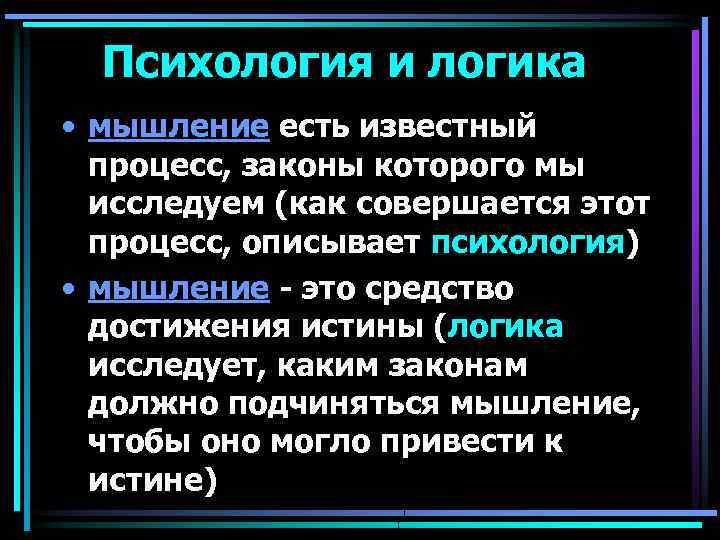 Психология и логика

• мышление есть известный процесс, законы которого мы исследуем (как совершается этот процесс, описывает психология)

• мышление - это средство достижения истины (логика исследует, каким законам должно подчиняться мышление, чтобы оно могло привести к истине)